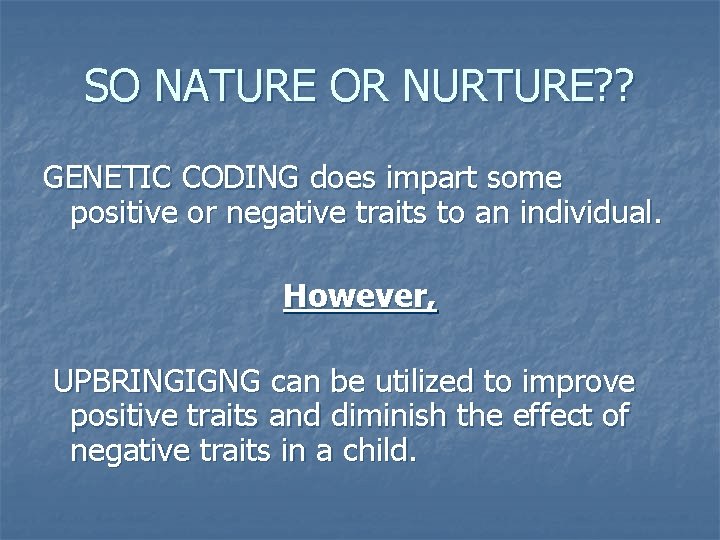 SO NATURE OR NURTURE??

GENETIC CODING does impart some positive or negative traits to an individual.

However,

UPBRINGIGNG can be utilized to improve positive traits and diminish the effect of negative traits in a child.